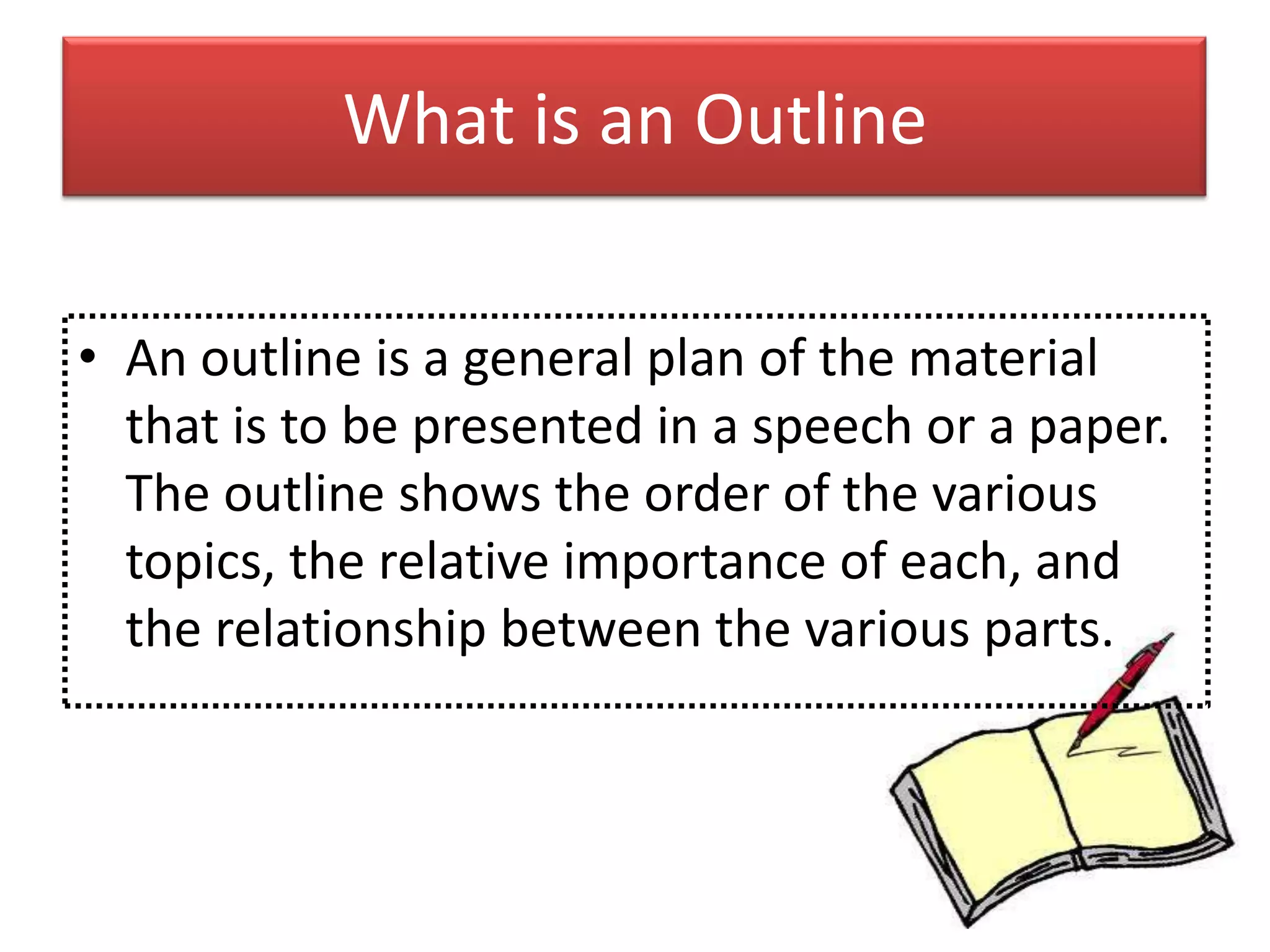 What is an Outline

• An outline is a general plan of the material that is to be presented in a speech or a paper. The outline shows the order of the various topics, the relative importance of each, and the relationship between the various parts.